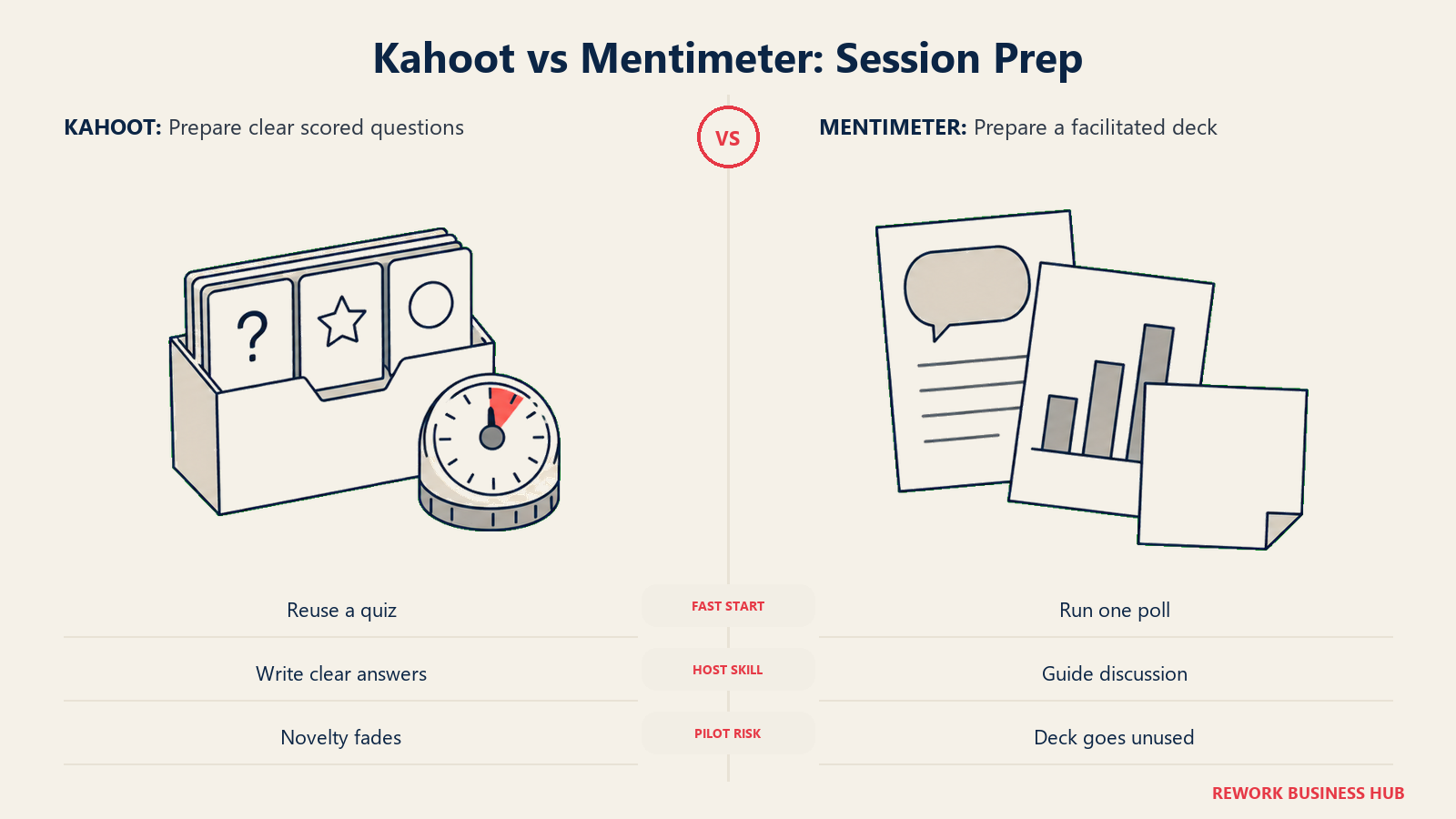 Kahoot vs Mentimeter: Session Prep

KAHOOT: Prepare clear scored questions

VS

MENTIMETER: Prepare a facilitated deck

?

| Reuse a quiz | FAST START | Run one poll |
|---|---|---|
| Write clear answers | HOST SKILL | Guide discussion |
| Novelty fades | PILOT RISK | Deck goes unused |

REWORK BUSINESS HUB